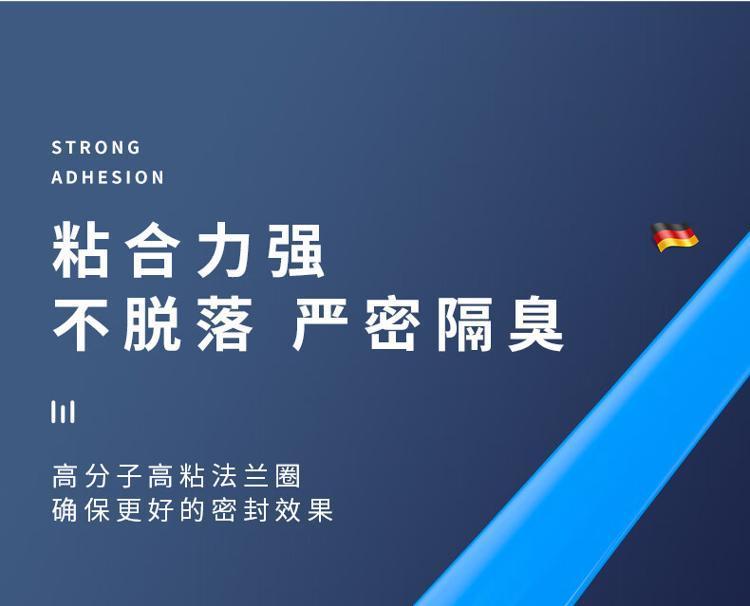 STRONG
ADHESION

粘合力强
不脱落 严密隔臭

高分子高粘法兰圈
确保更好的密封效果